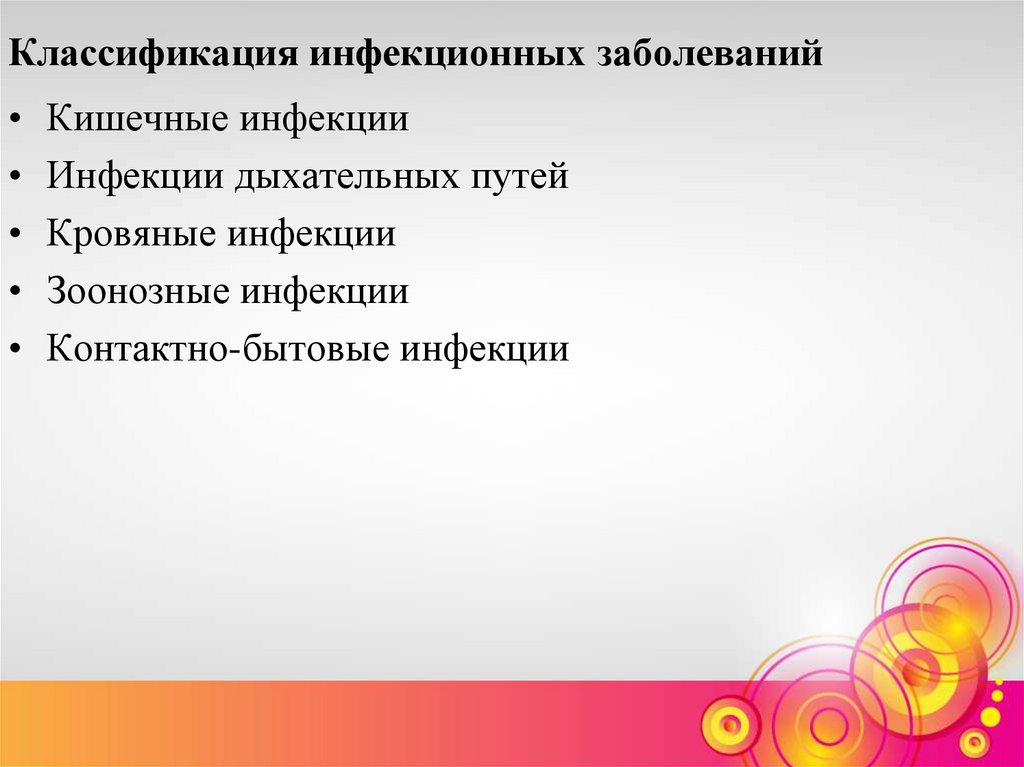 Классификация инфекционных заболеваний

• Кишечные инфекции
• Инфекции дыхательных путей
• Кровяные инфекции
• Зоонозные инфекции
• Контактно-бытовые инфекции